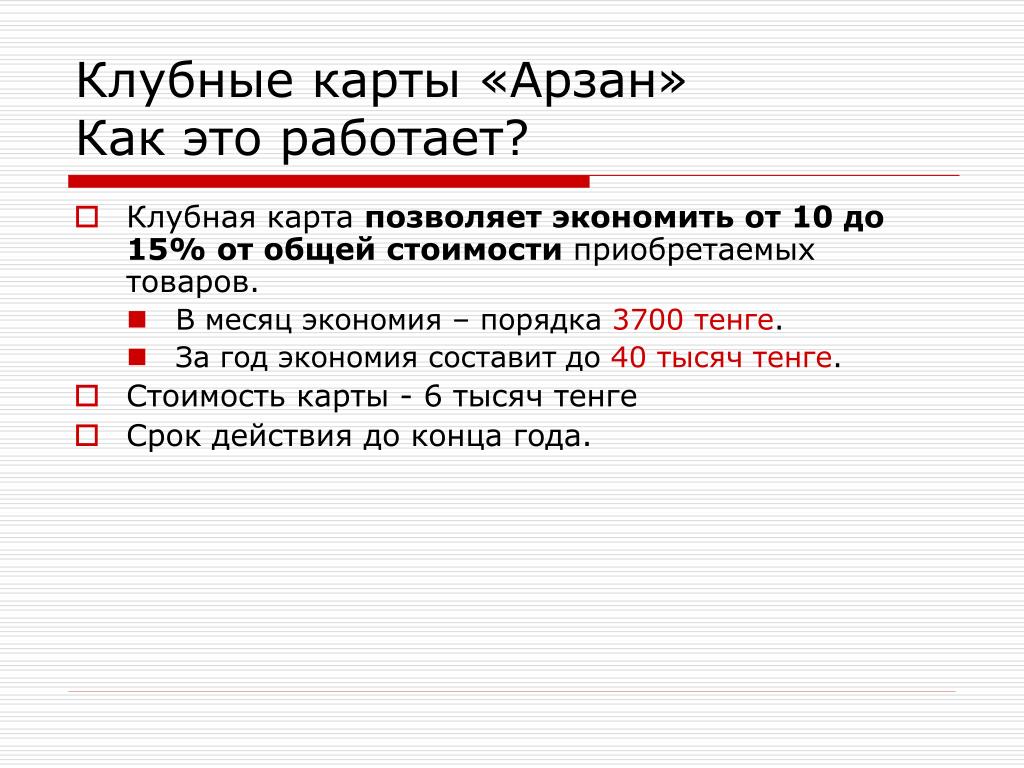 Клубные карты «Арзан»
Как это работает?

Клубная карта позволяет экономить от 10 до 15% от общей стоимости приобретаемых товаров.

В месяц экономия – порядка 3700 тенге.

За год экономия составит до 40 тысяч тенге.

Стоимость карты - 6 тысяч тенге

Срок действия до конца года.